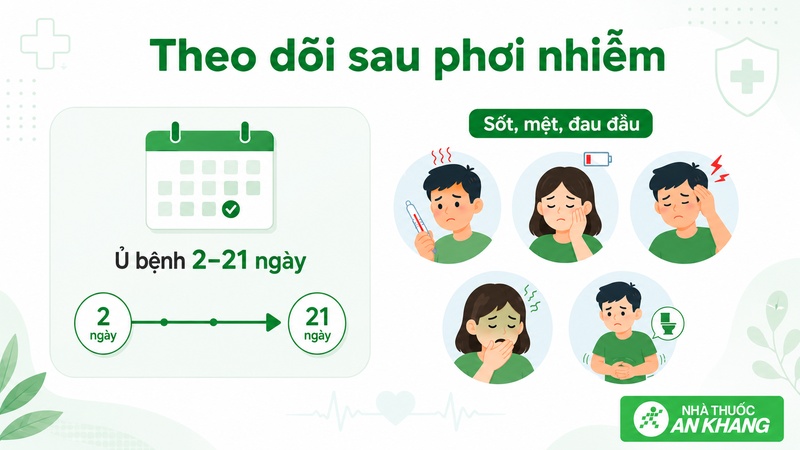 Theo dõi sau phơi nhiễm

Ủ bệnh 2–21 ngày

2 ngày

21 ngày

Sốt, mệt, đau đầu

NHÀ THUỐC AN KHANG